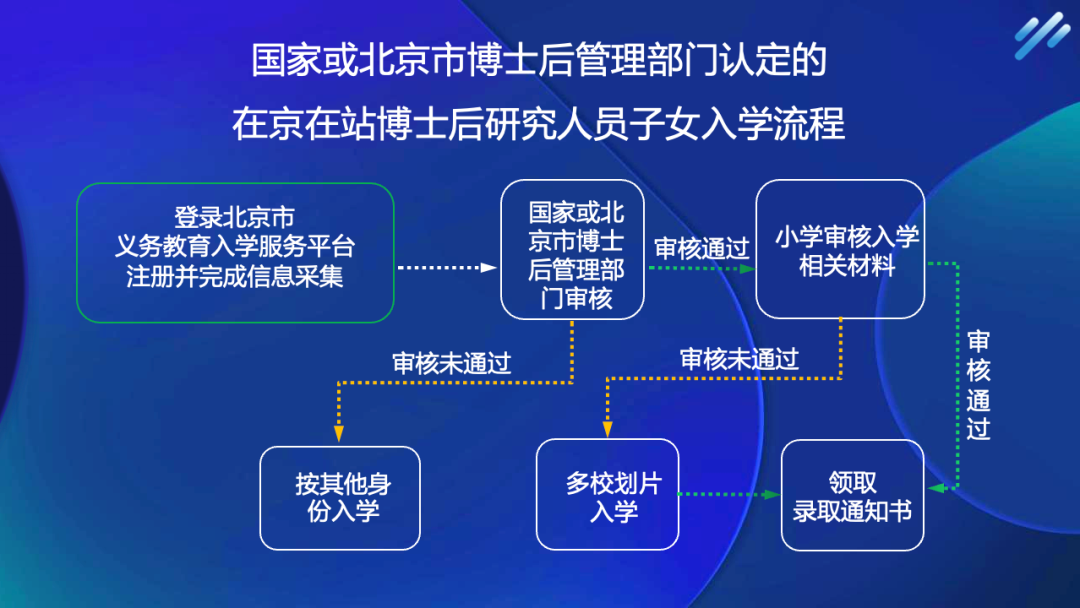 国家或北京市博士后管理部门认定的
在京在站博士后研究人员子女入学流程

登录北京市
义务教育入学服务平台
注册并完成信息采集

国家或北京市博士后管理部门审核

审核通过

小学审核入学相关材料

审核未通过

审核未通过

审核通过

按其他身份入学

多校划片入学

领取录取通知书